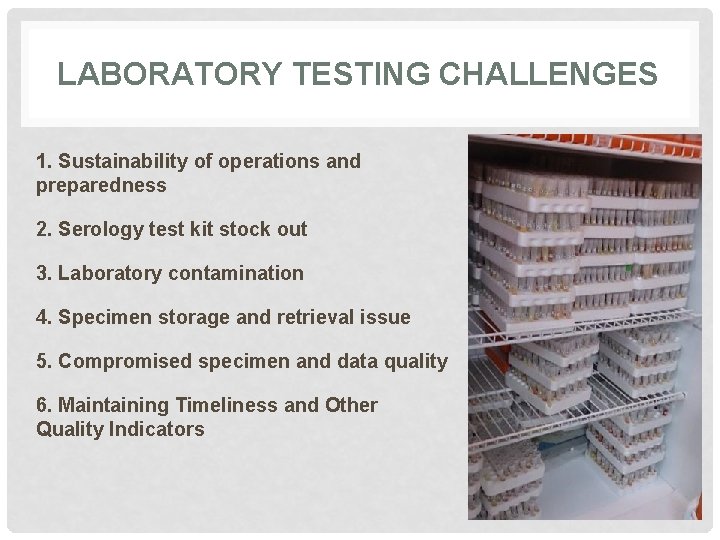 LABORATORY TESTING CHALLENGES

1. Sustainability of operations and preparedness

2. Serology test kit stock out

3. Laboratory contamination

4. Specimen storage and retrieval issue

5. Compromised specimen and data quality

6. Maintaining Timeliness and Other Quality Indicators